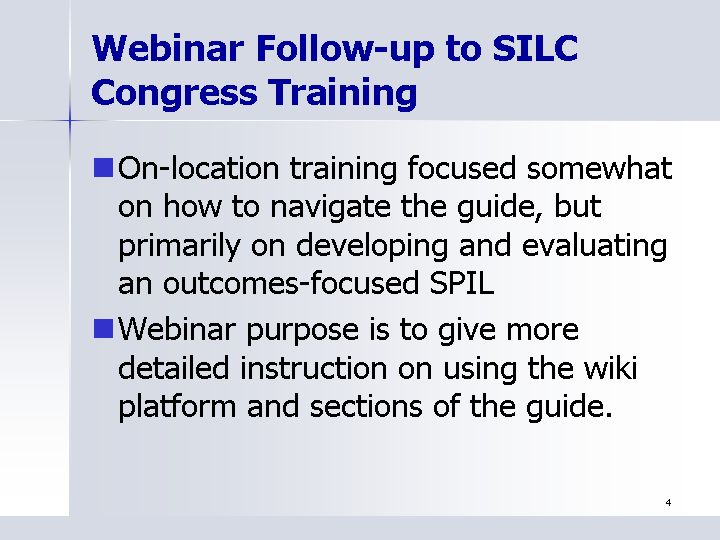 Webinar Follow-up to SILC Congress Training

On-location training focused somewhat on how to navigate the guide, but primarily on developing and evaluating an outcomes-focused SPIL

Webinar purpose is to give more detailed instruction on using the wiki platform and sections of the guide.

4